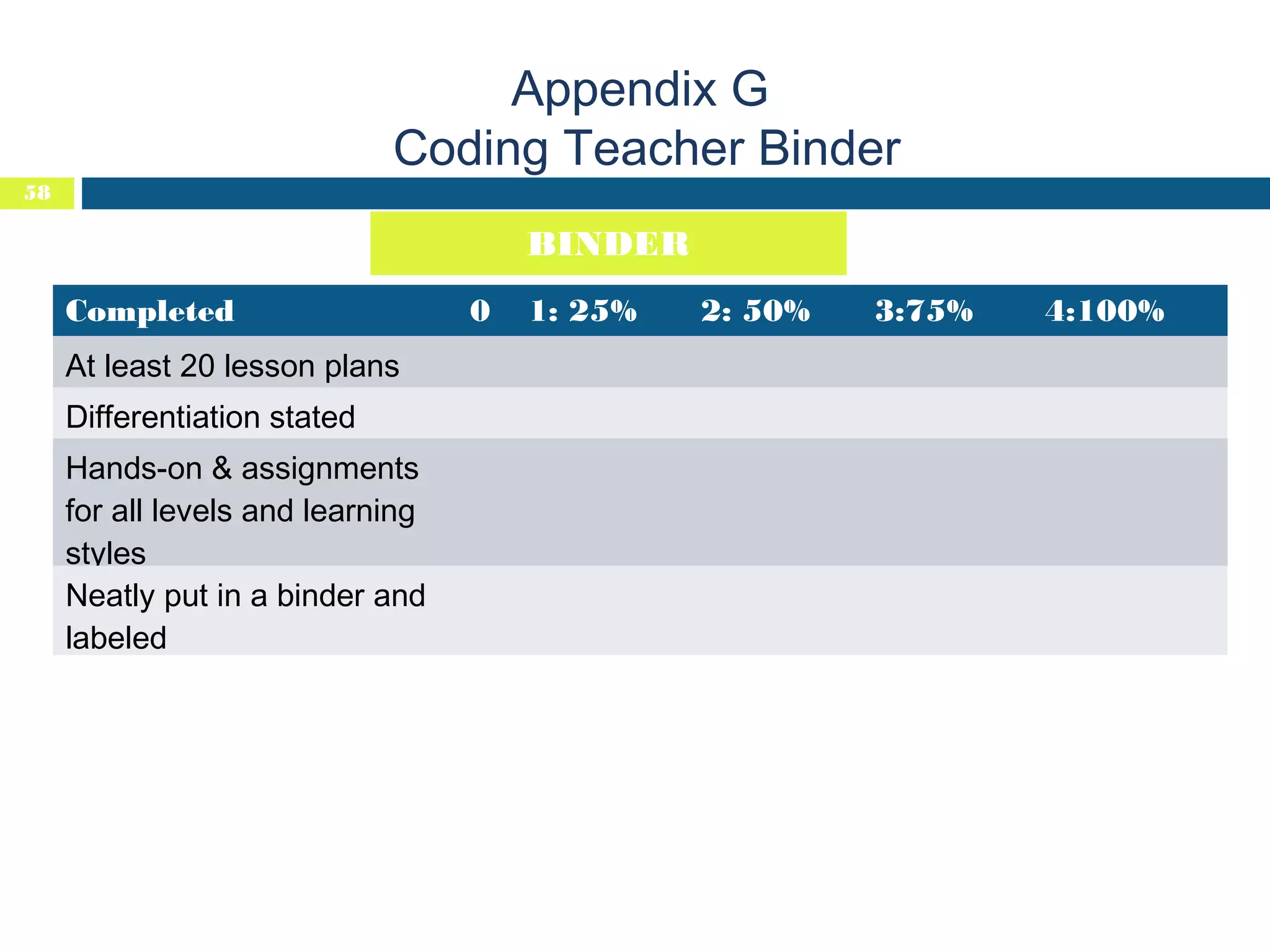 Appendix G
Coding Teacher Binder

58

BINDER

| Completed | 0 | 1: 25% | 2: 50% | 3:75% | 4:100% |
|---|---|---|---|---|---|
| At least 20 lesson plans | | | | | |
| Differentiation stated | | | | | |
| Hands-on & assignments for all levels and learning styles | | | | | |
| Neatly put in a binder and labeled | | | | | |